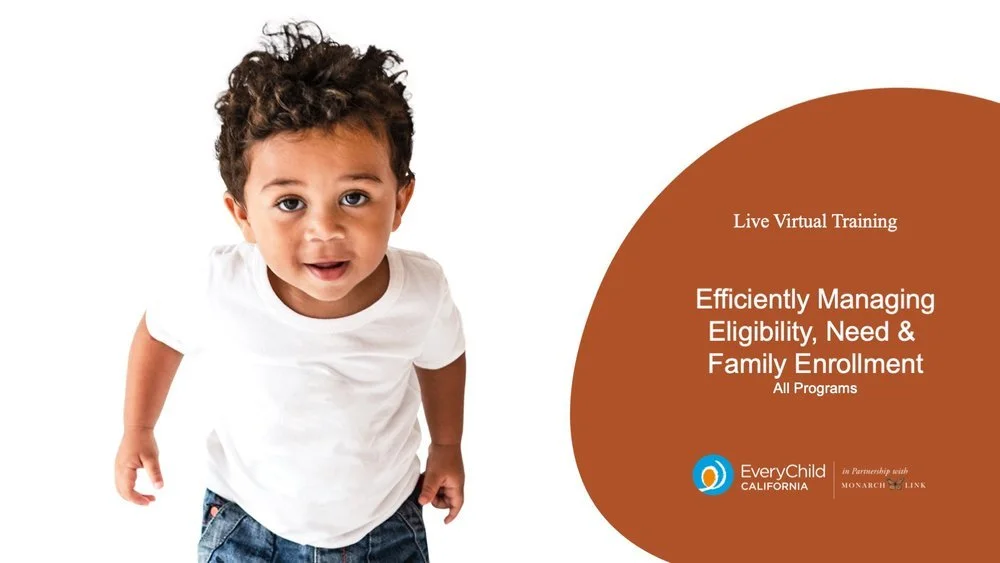 Live Virtual Training

Efficiently Managing Eligibility, Need & Family Enrollment
All Programs

EveryChild CALIFORNIA

in Partnership with
MONARCH LINK